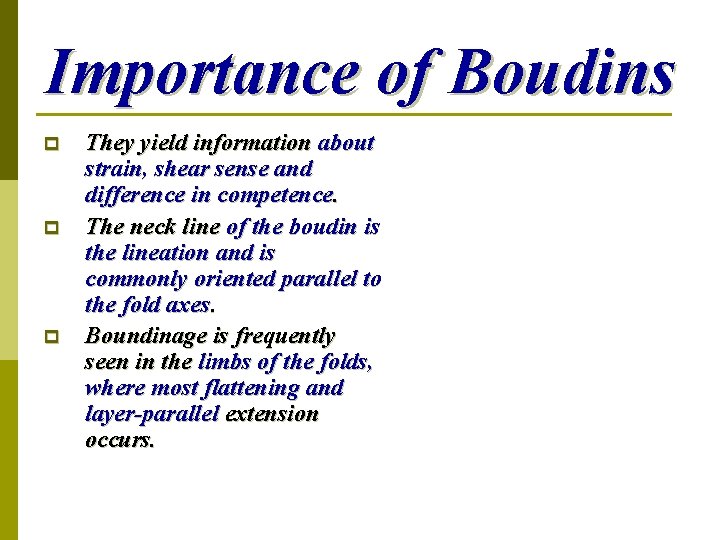 Importance of Boudins

They yield information about strain, shear sense and difference in competence.

The neck line of the boudin is the lineation and is commonly oriented parallel to the fold axes.

Boundinage is frequently seen in the limbs of the folds, where most flattening and layer-parallel extension occurs.